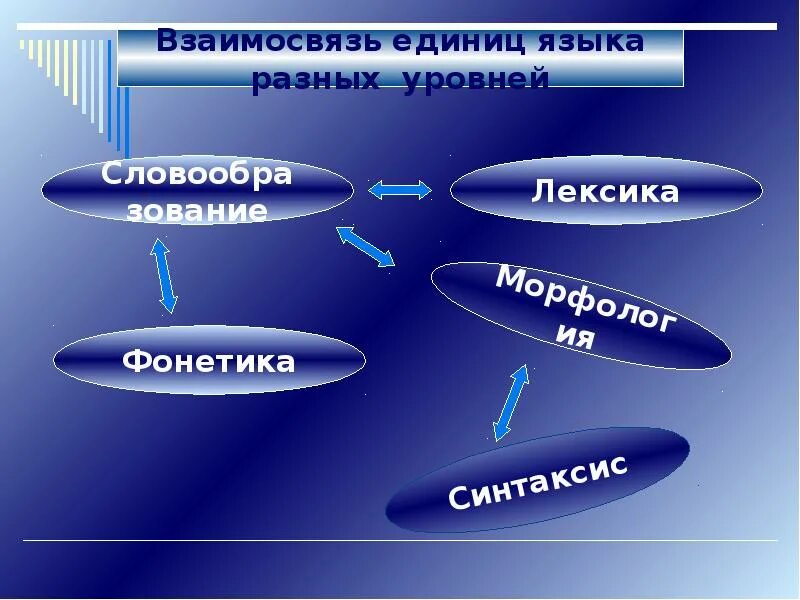 Взаимосвязь единиц языка разных уровней

Словообра зование

Лексика

Морфолог ия

Фонетика

Синтаксис